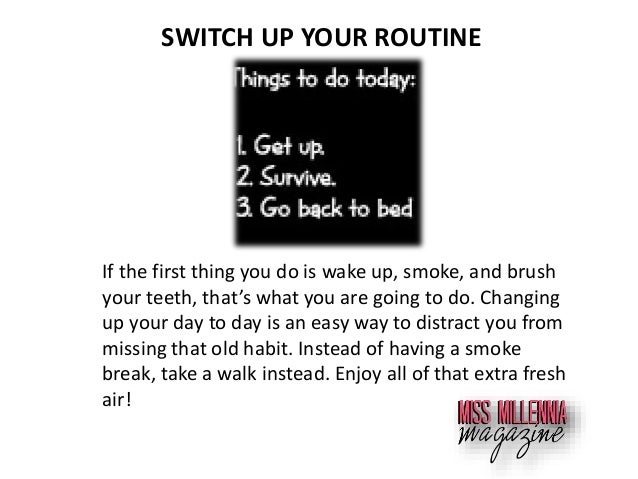 SWITCH UP YOUR ROUTINE

Things to do today:

1. Get up.
2. Survive.
3. Go back to bed

If the first thing you do is wake up, smoke, and brush your teeth, that's what you are going to do. Changing up your day to day is an easy way to distract you from missing that old habit. Instead of having a smoke break, take a walk instead. Enjoy all of that extra fresh air!

MISS MILLENNIA magazine